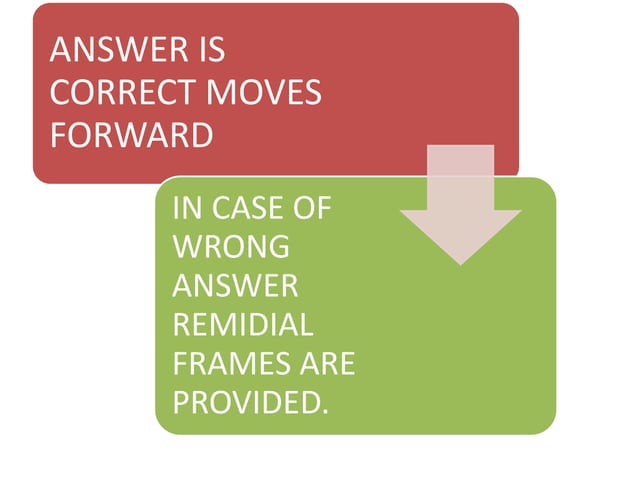 ANSWER IS CORRECT MOVES FORWARD

IN CASE OF WRONG ANSWER REMIDIAL FRAMES ARE PROVIDED.